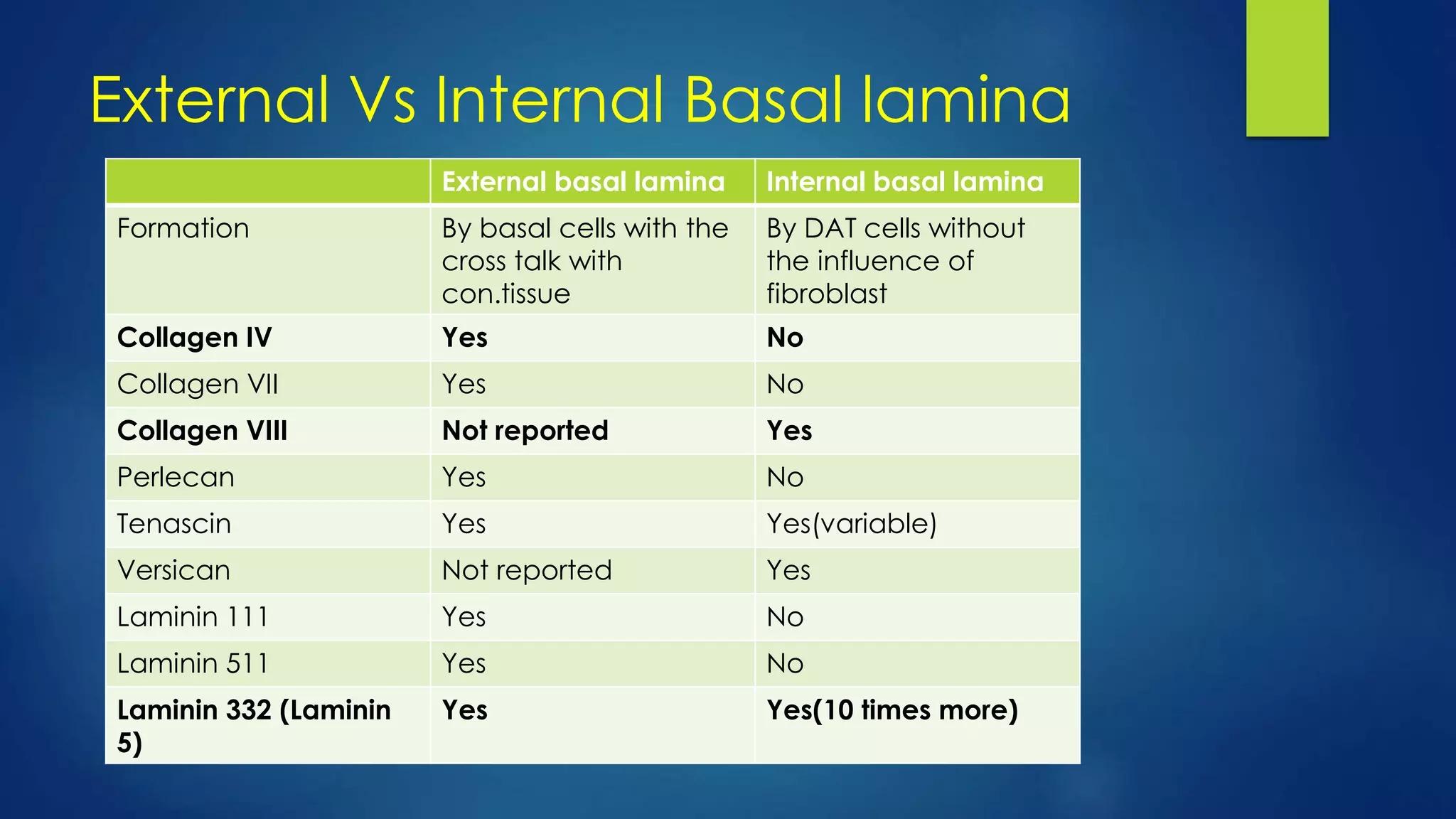 External Vs Internal Basal lamina

| | External basal lamina | Internal basal lamina |
|---|---|---|
| Formation | By basal cells with the cross talk with con.tissue | By DAT cells without the influence of fibroblast |
| Collagen IV | Yes | No |
| Collagen VII | Yes | No |
| Collagen VIII | Not reported | Yes |
| Perlecan | Yes | No |
| Tenascin | Yes | Yes(variable) |
| Versican | Not reported | Yes |
| Laminin 111 | Yes | No |
| Laminin 511 | Yes | No |
| Laminin 332 (Laminin 5) | Yes | Yes(10 times more) |